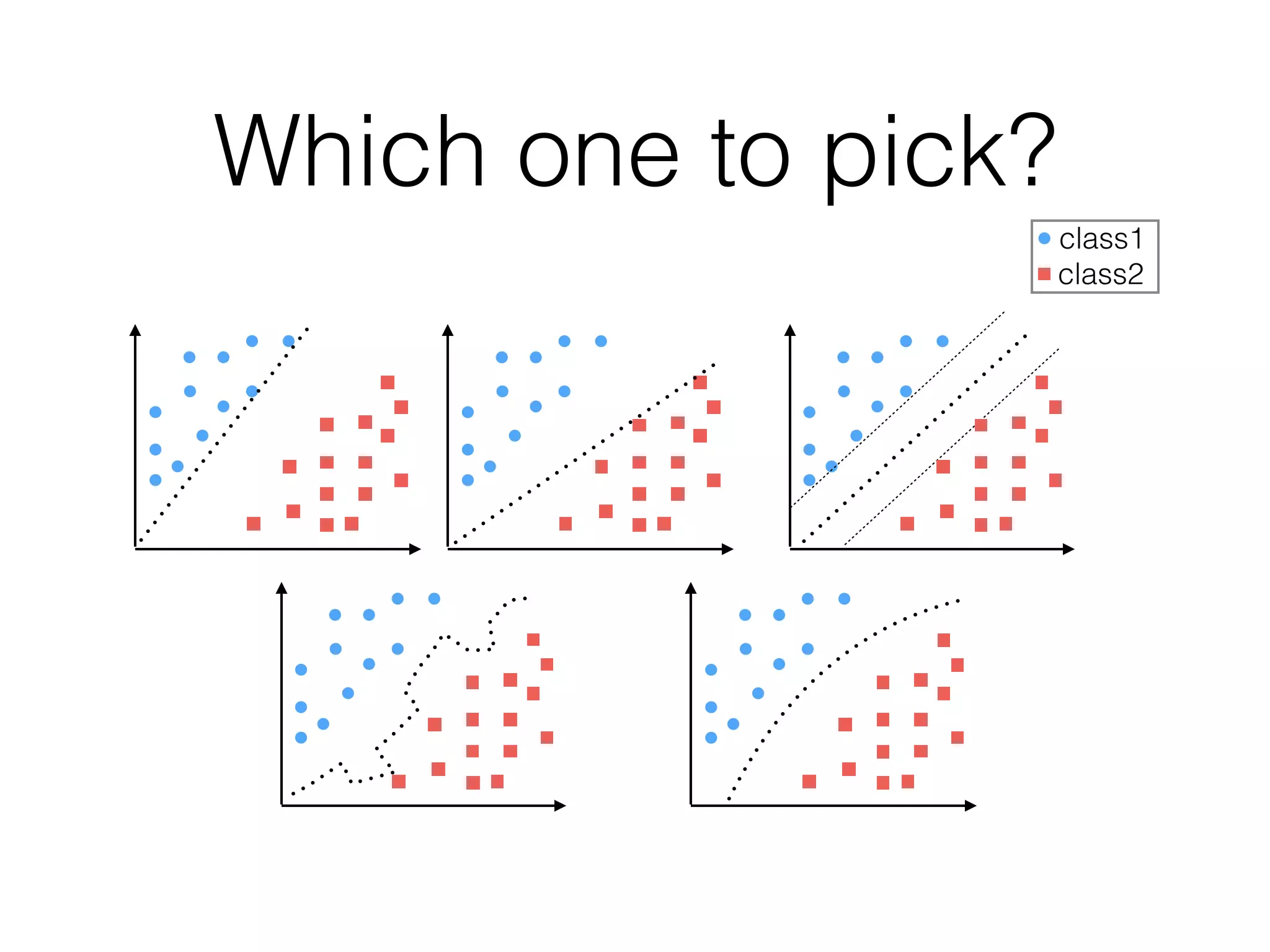 Which one to pick?

class1
class2